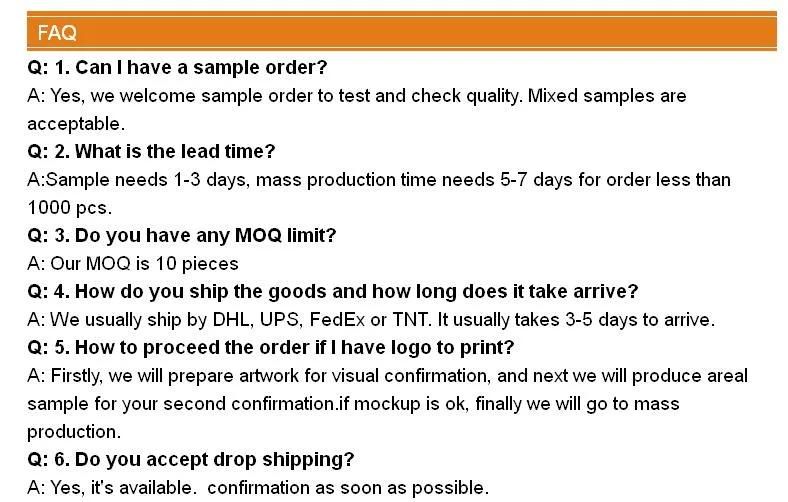 FAQ

Q: 1. Can I have a sample order?

A: Yes, we welcome sample order to test and check quality. Mixed samples are acceptable.

Q: 2. What is the lead time?

A:Sample needs 1-3 days, mass production time needs 5-7 days for order less than 1000 pcs.

Q: 3. Do you have any MOQ limit?

A: Our MOQ is 10 pieces

Q: 4. How do you ship the goods and how long does it take arrive?

A: We usually ship by DHL, UPS, FedEx or TNT. It usually takes 3-5 days to arrive.

Q: 5. How to proceed the order if I have logo to print?

A: Firstly, we will prepare artwork for visual confirmation, and next we will produce areal sample for your second confirmation.if mockup is ok, finally we will go to mass production.

Q: 6. Do you accept drop shipping?

A: Yes, it's available.  confirmation as soon as possible.